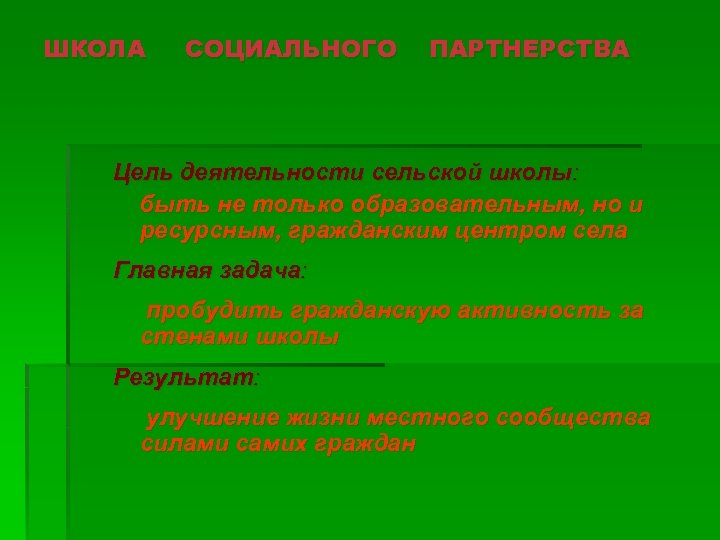 ШКОЛА СОЦИАЛЬНОГО ПАРТНЕРСТВА

Цель деятельности сельской школы:

быть не только образовательным, но и ресурсным, гражданским центром села

Главная задача:

пробудить гражданскую активность за стенами школы

Результат:

улучшение жизни местного сообщества силами самих граждан